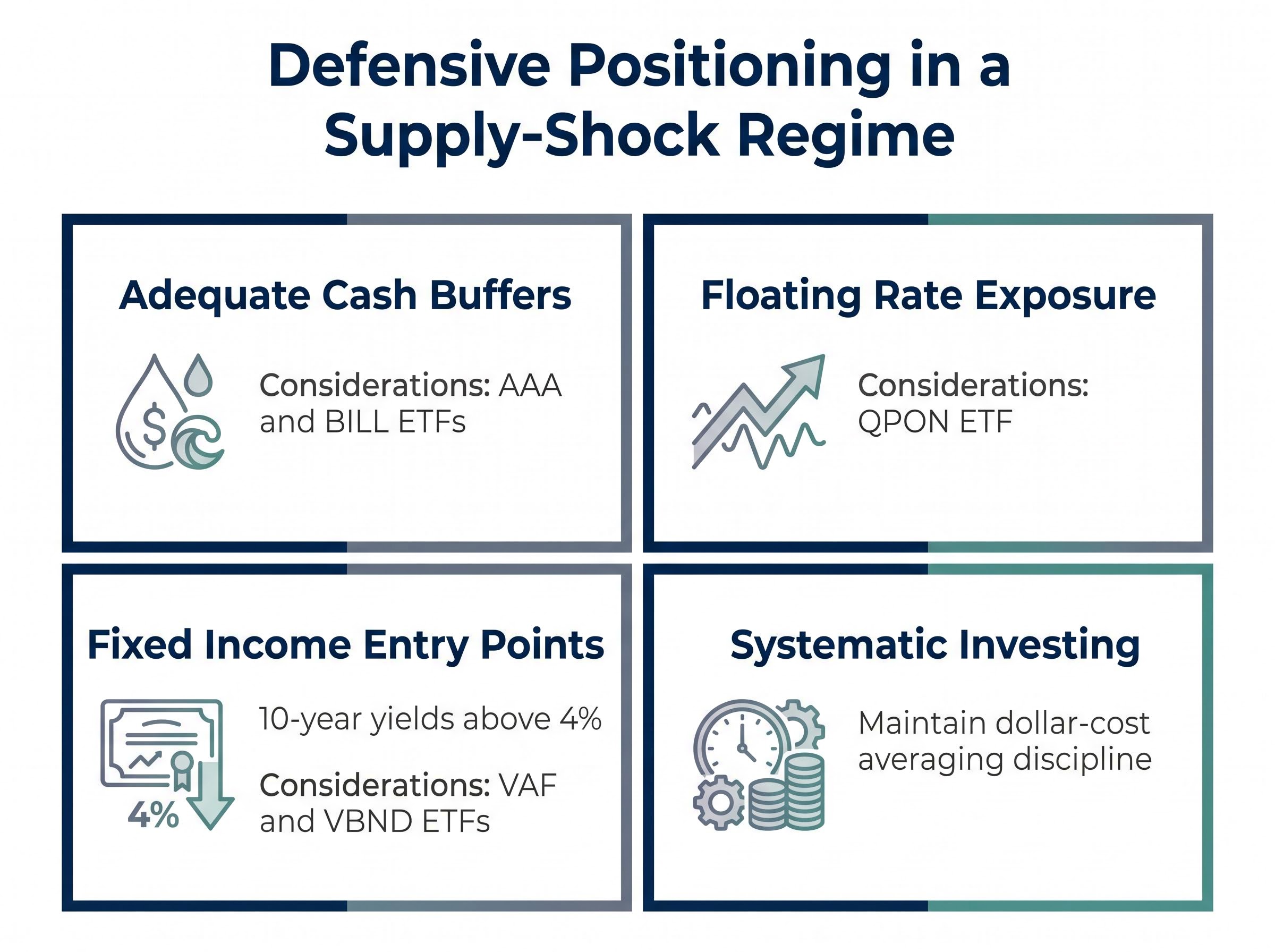 Defensive Positioning in a Supply-Shock Regime

Adequate Cash Buffers

$

Considerations: AAA and BILL ETFs

Floating Rate Exposure

Considerations: QPON ETF

Fixed Income Entry Points

4%

10-year yields above 4%

Considerations: VAF and VBND ETFs

Systematic Investing

Maintain dollar-cost averaging discipline